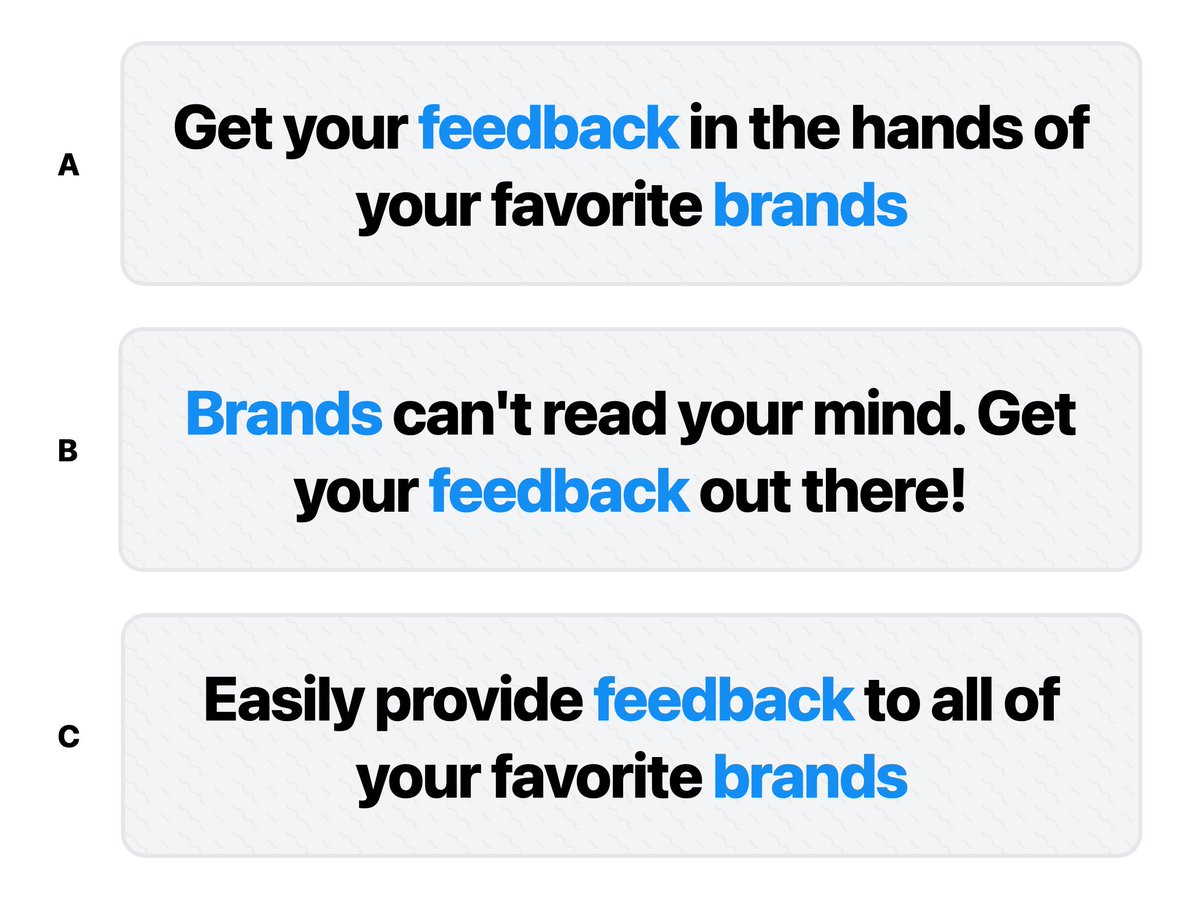 A

Get your feedback in the hands of your favorite brands

B

Brands can't read your mind. Get your feedback out there!

C

Easily provide feedback to all of your favorite brands